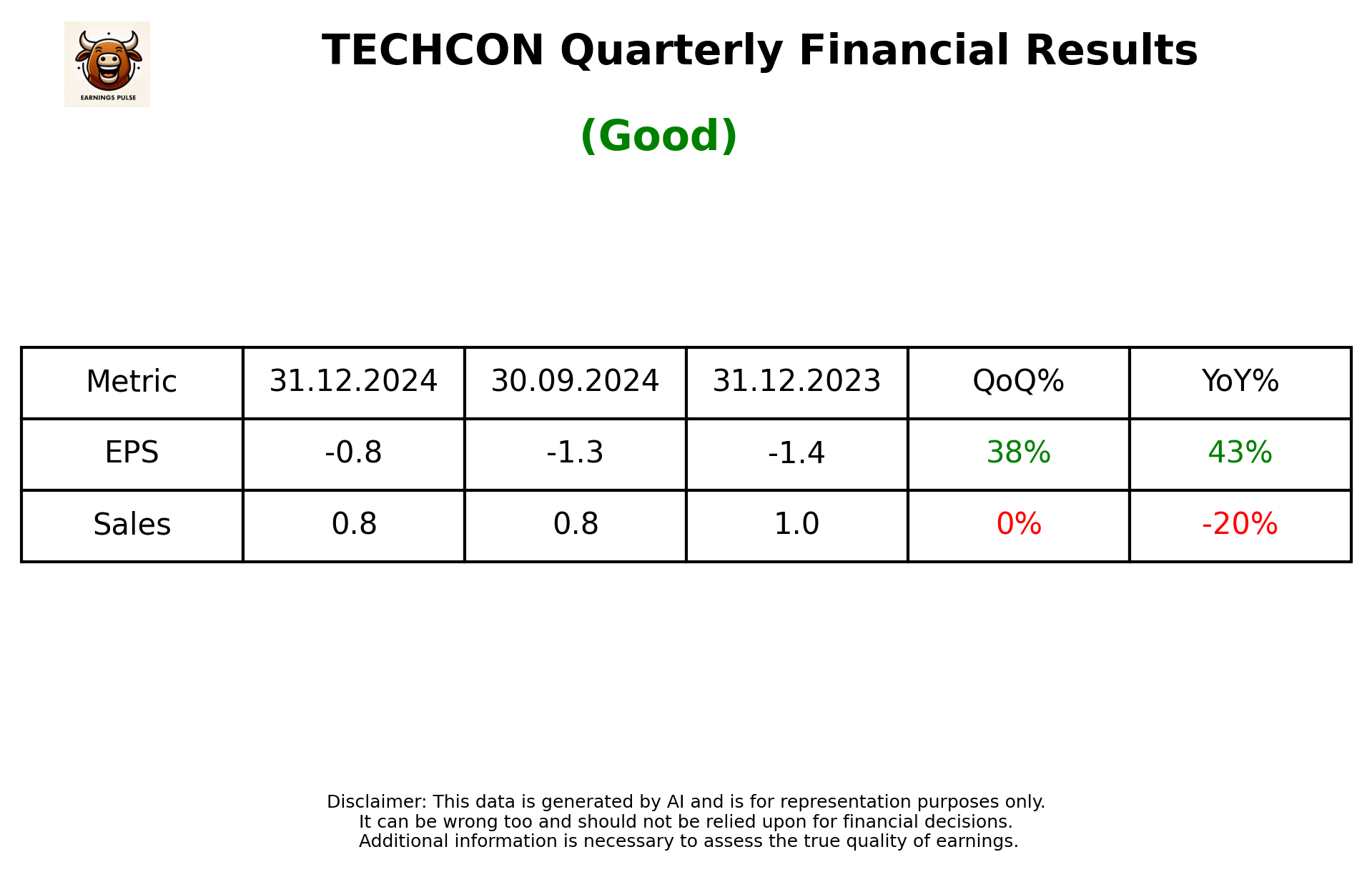 EARNINGS PULSE

TECHCON Quarterly Financial Results

(Good)

| Metric | 31.12.2024 | 30.09.2024 | 31.12.2023 | QoQ% | YoY% |
|---|---|---|---|---|---|
| EPS | -0.8 | -1.3 | -1.4 | 38% | 43% |
| Sales | 0.8 | 0.8 | 1.0 | 0% | -20% |

Disclaimer: This data is generated by AI and is for representation purposes only.
It can be wrong too and should not be relied upon for financial decisions.
Additional information is necessary to assess the true quality of earnings.